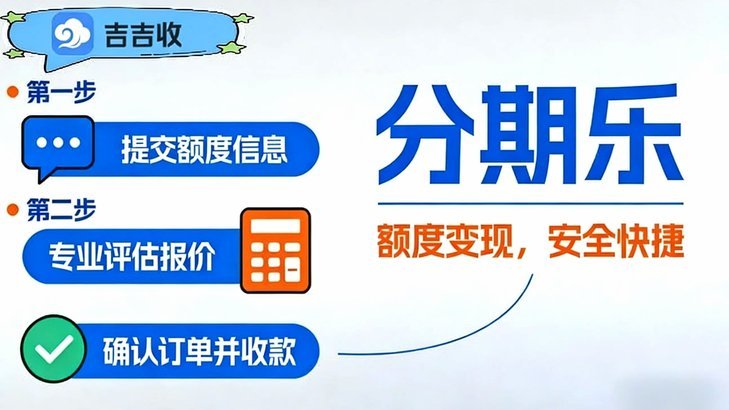 吉吉收

第一步

提交额度信息

第二步

专业评估报价

确认订单并收款

分期乐

额度变现，安全快捷